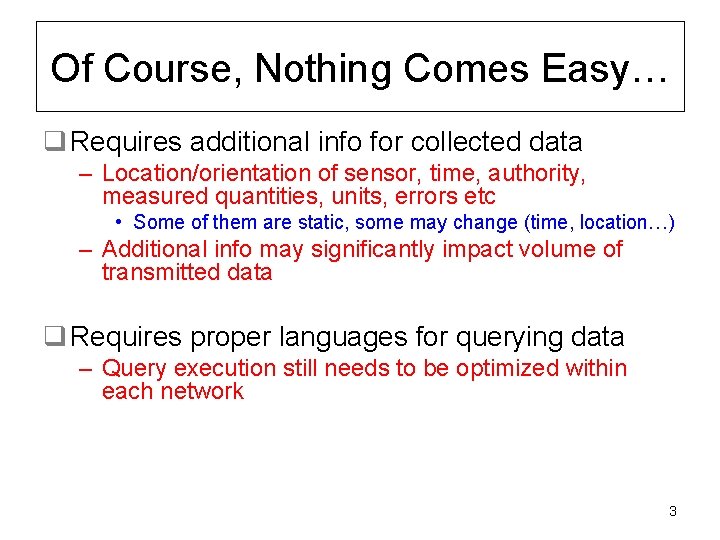 Of Course, Nothing Comes Easy…

❑ Requires additional info for collected data

– Location/orientation of sensor, time, authority, measured quantities, units, errors etc

• Some of them are static, some may change (time, location…)

– Additional info may significantly impact volume of transmitted data

❑ Requires proper languages for querying data

– Query execution still needs to be optimized within each network

3